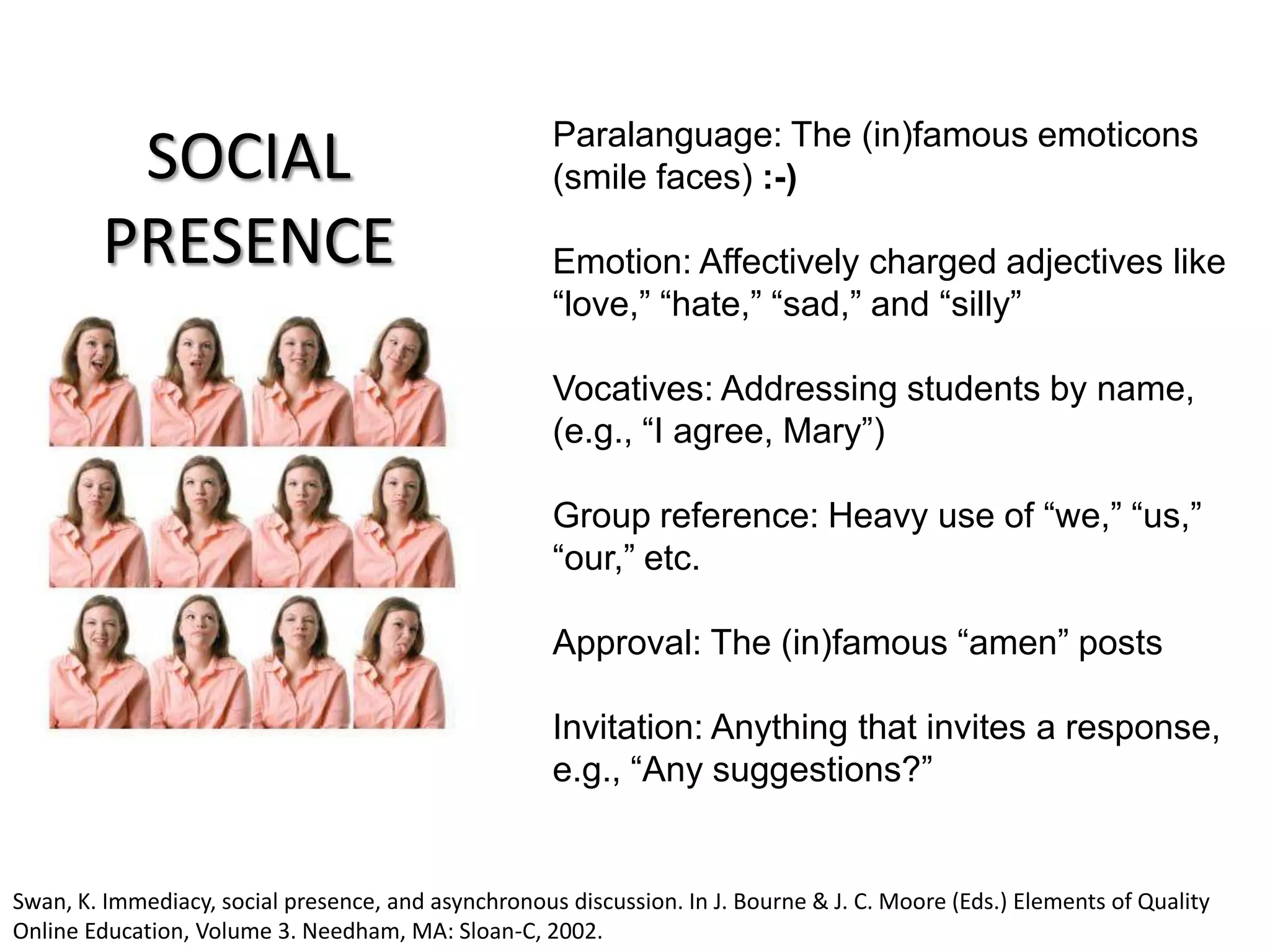 SOCIAL PRESENCE

Paralanguage: The (in)famous emoticons (smile faces) :-)

Emotion: Affectively charged adjectives like “love,” “hate,” “sad,” and “silly”

Vocatives: Addressing students by name, (e.g., “I agree, Mary”)

Group reference: Heavy use of “we,” “us,” “our,” etc.

Approval: The (in)famous “amen” posts

Invitation: Anything that invites a response, e.g., “Any suggestions?”

Swan, K. Immediacy, social presence, and asynchronous discussion. In J. Bourne & J. C. Moore (Eds.) Elements of Quality Online Education, Volume 3. Needham, MA: Sloan-C, 2002.